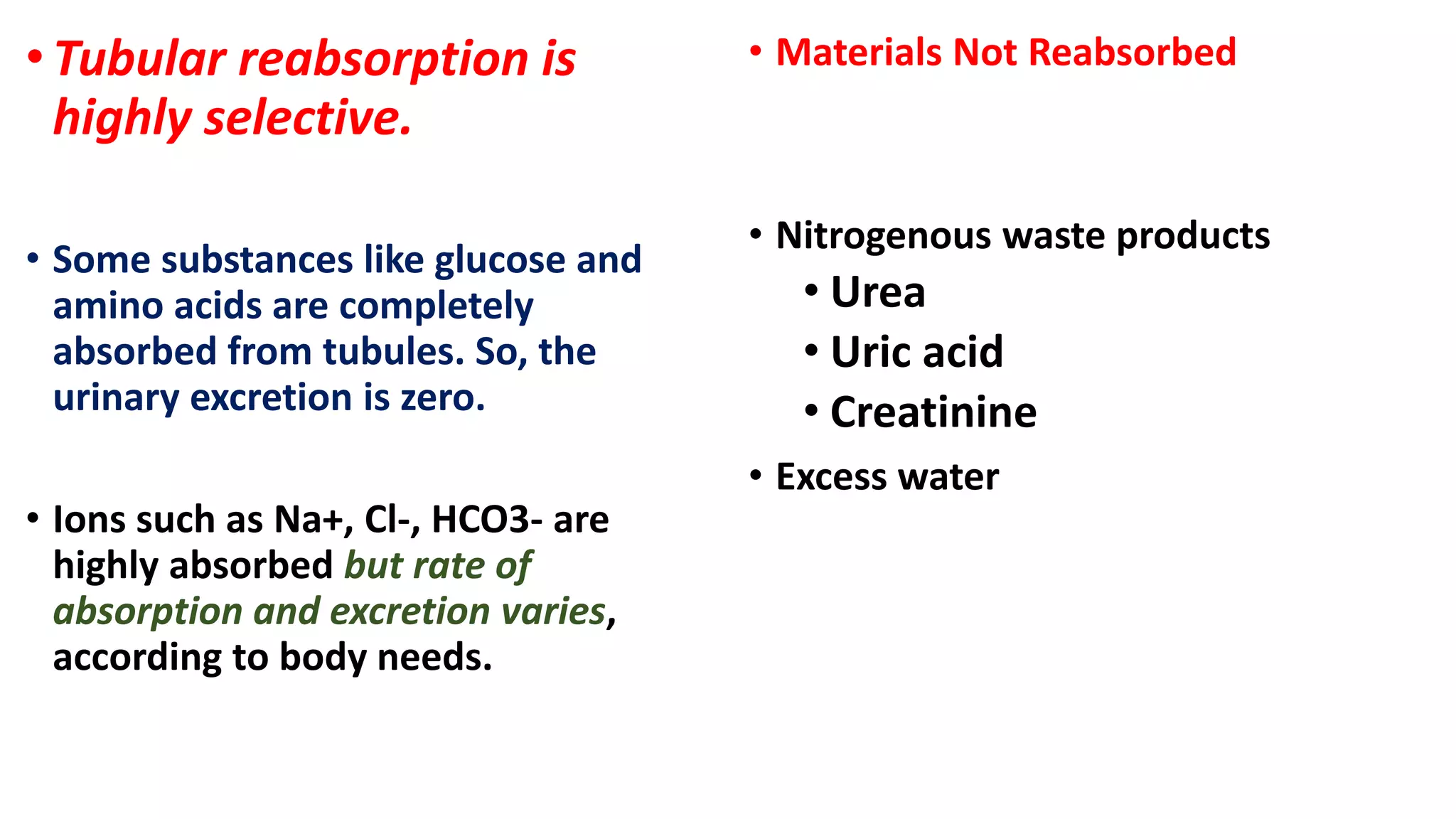 • Tubular reabsorption is highly selective.

• Some substances like glucose and amino acids are completely absorbed from tubules. So, the urinary excretion is zero.

• Ions such as Na+, Cl-, HCO3- are highly absorbed but rate of absorption and excretion varies, according to body needs.

• Materials Not Reabsorbed

• Nitrogenous waste products
  • Urea
  • Uric acid
  • Creatinine
• Excess water